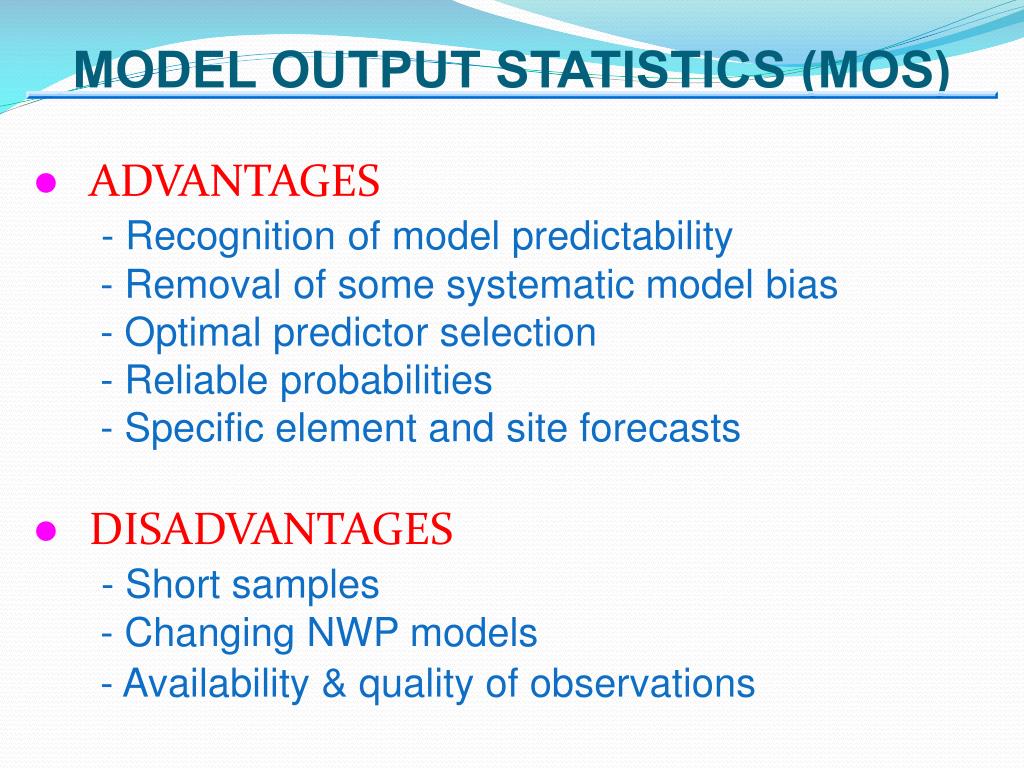 MODEL OUTPUT STATISTICS (MOS)

● ADVANTAGES
- Recognition of model predictability
- Removal of some systematic model bias
- Optimal predictor selection
- Reliable probabilities
- Specific element and site forecasts

● DISADVANTAGES
- Short samples
- Changing NWP models
- Availability & quality of observations